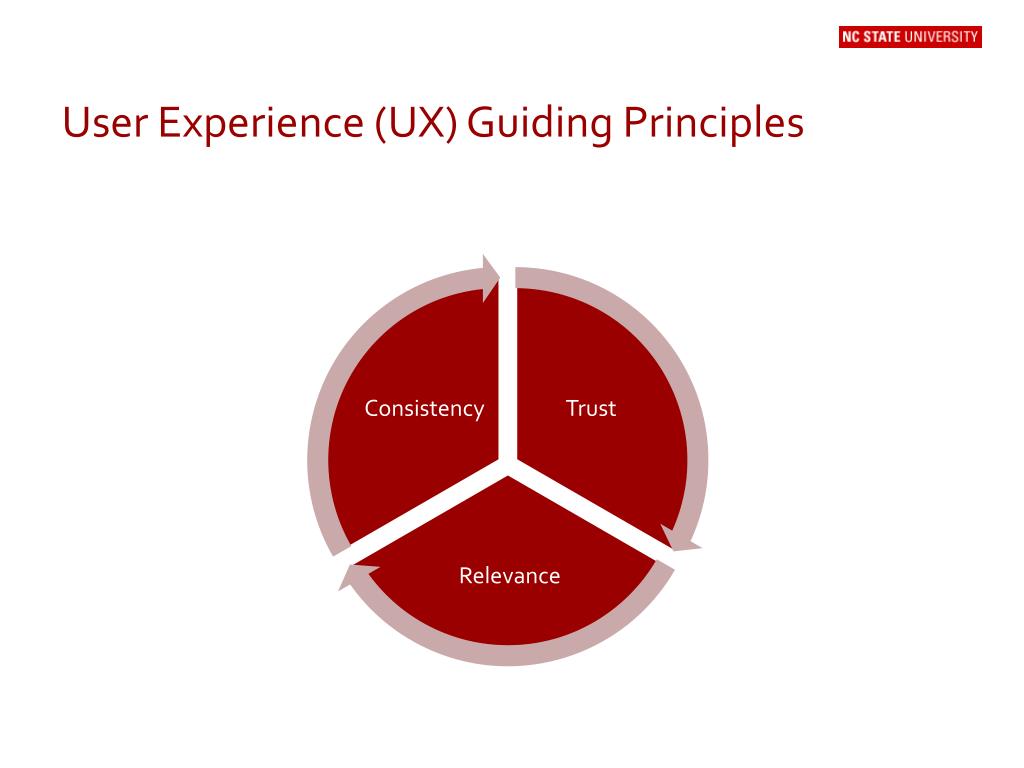 NC STATE UNIVERSITY

User Experience (UX) Guiding Principles

Consistency

Trust

Relevance